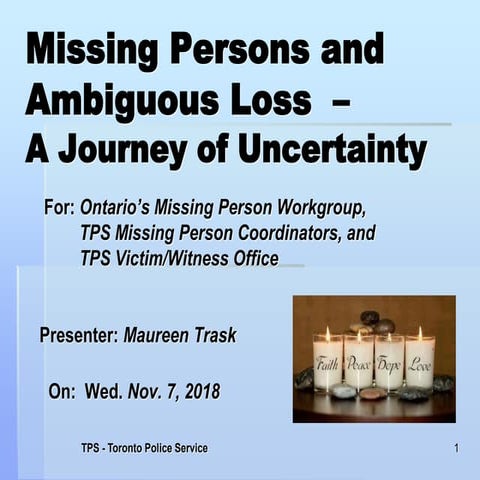 Missing Persons and Ambiguous Loss –
A Journey of Uncertainty

For: Ontario's Missing Person Workgroup, TPS Missing Person Coordinators, and TPS Victim/Witness Office

Presenter: Maureen Trask

On: Wed. Nov. 7, 2018

Faith Peace Hope Love

TPS - Toronto Police Service

1